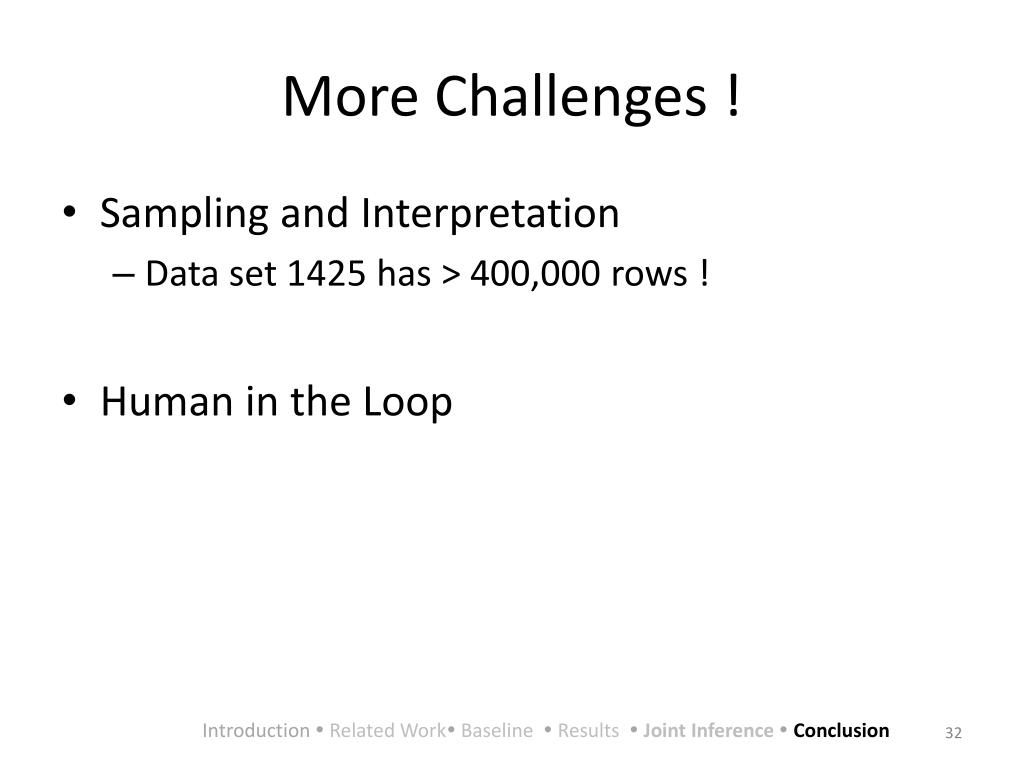 More Challenges !

• Sampling and Interpretation
– Data set 1425 has > 400,000 rows !

• Human in the Loop

Introduction • Related Work• Baseline • Results • Joint Inference • Conclusion 32